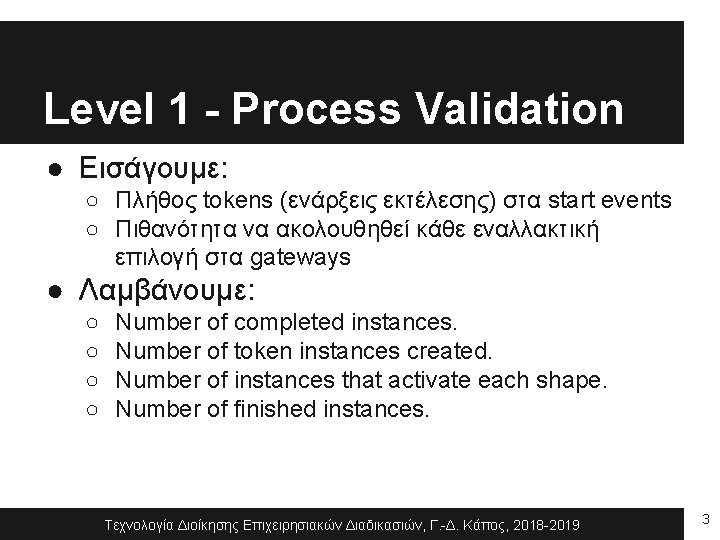 Level 1 - Process Validation

● Εισάγουμε:
  ○ Πλήθος tokens (ενάρξεις εκτέλεσης) στα start events
  ○ Πιθανότητα να ακολουθηθεί κάθε εναλλακτική επιλογή στα gateways

● Λαμβάνουμε:
  ○ Number of completed instances.
  ○ Number of token instances created.
  ○ Number of instances that activate each shape.
  ○ Number of finished instances.

Τεχνολογία Διοίκησης Επιχειρησιακών Διαδικασιών, Γ.-Δ. Κάπος, 2018-2019

3